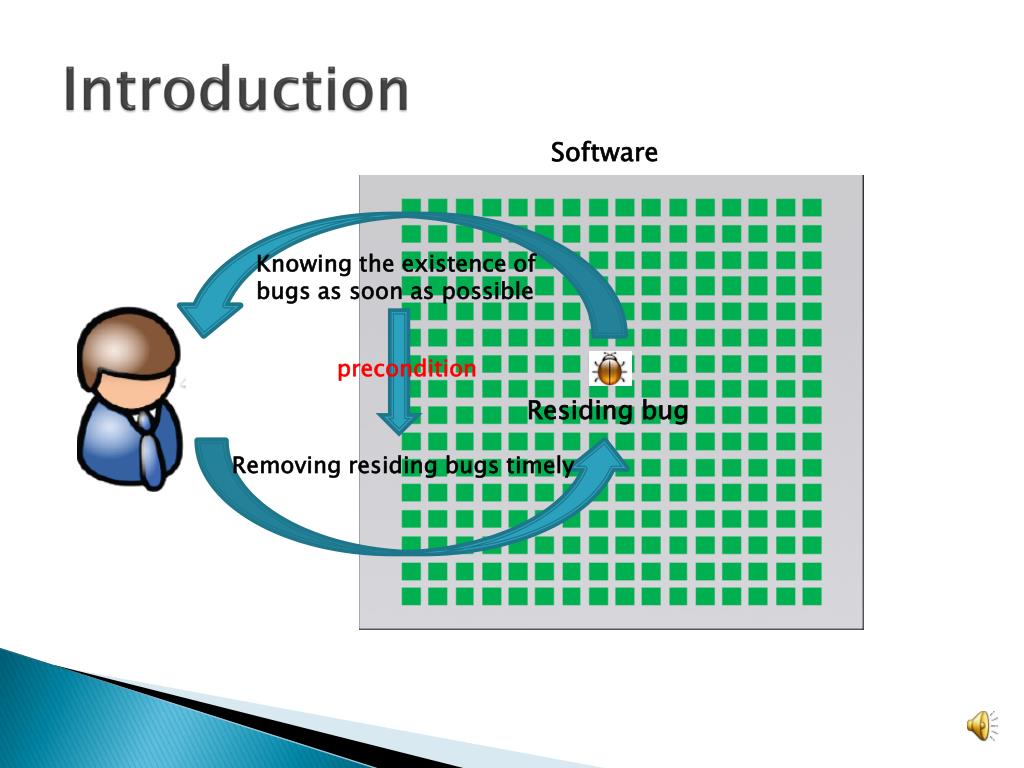 Introduction

Software

Knowing the existence of bugs as soon as possible

precondition

Residing bug

Removing residing bugs timely